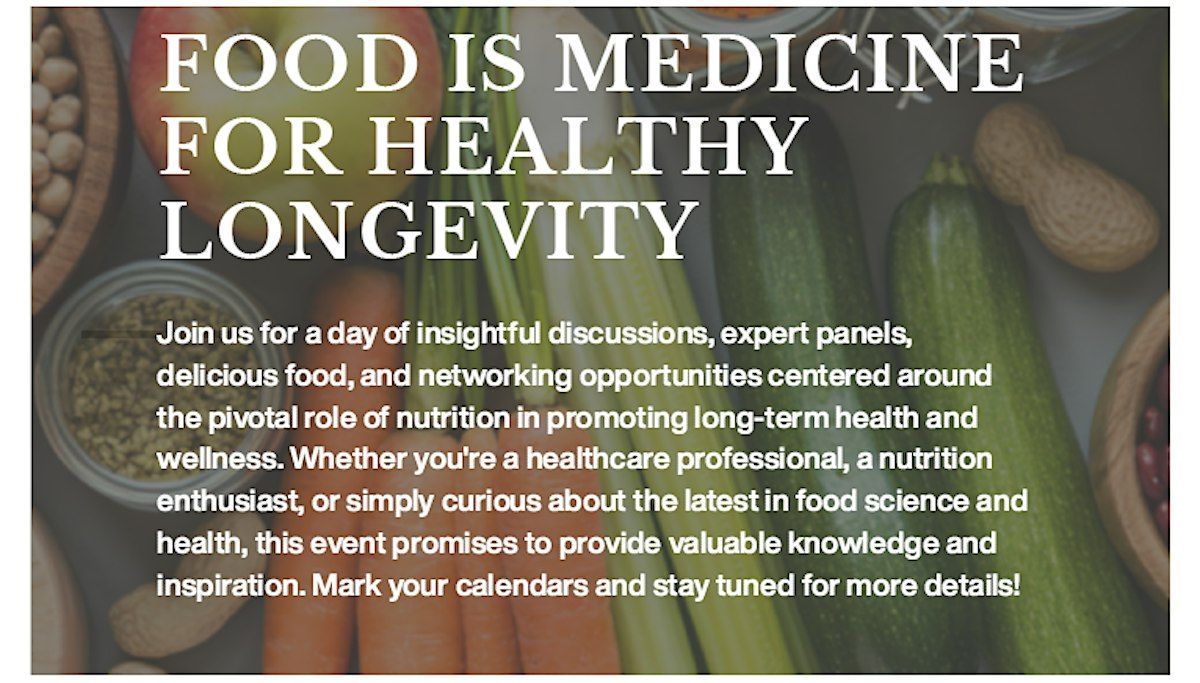 FOOD IS MEDICINE FOR HEALTHY LONGEVITY

Join us for a day of insightful discussions, expert panels, delicious food, and networking opportunities centered around the pivotal role of nutrition in promoting long-term health and wellness. Whether you're a healthcare professional, a nutrition enthusiast, or simply curious about the latest in food science and health, this event promises to provide valuable knowledge and inspiration. Mark your calendars and stay tuned for more details!